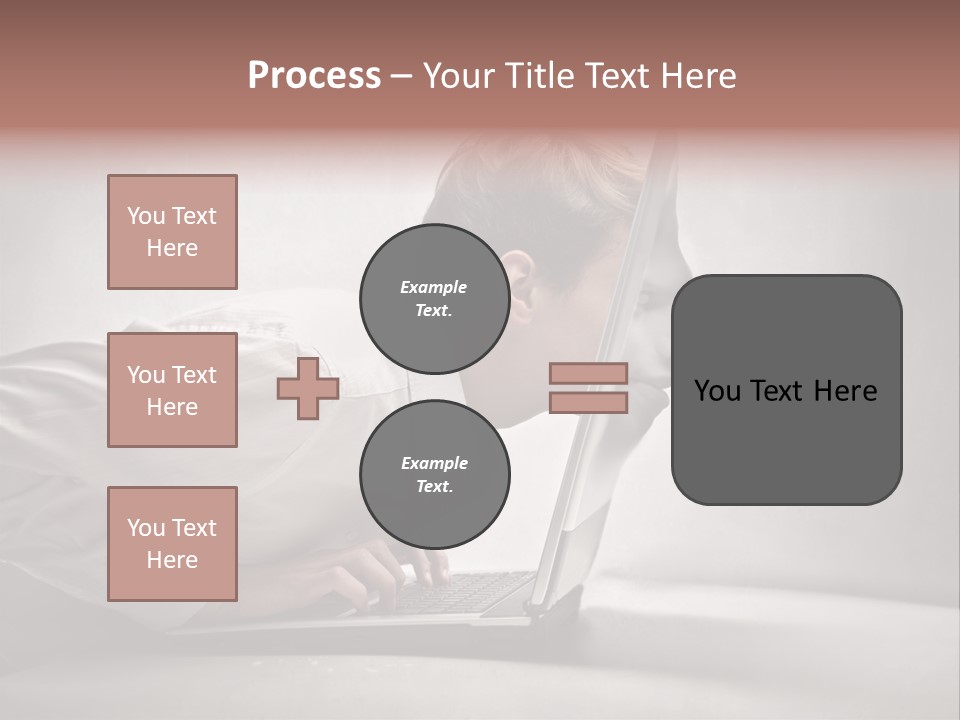 Process – Your Title Text Here

You Text Here

You Text Here

You Text Here

Example Text.

Example Text.

You Text Here